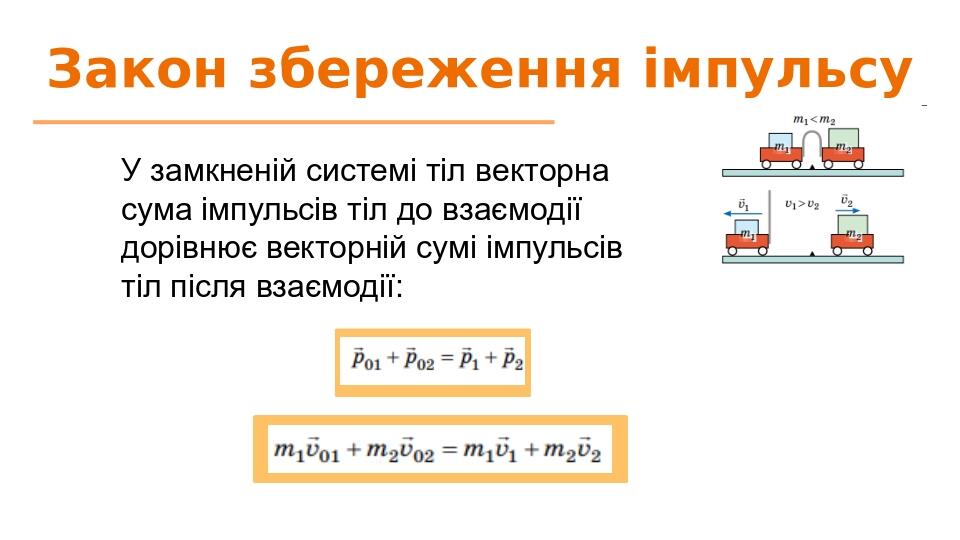 Закон збереження імпульсу

У замкненій системі тіл векторна сума імпульсів тіл до взаємодії дорівнює векторній сумі імпульсів тіл після взаємодії:

$m_1 < m_2$

$m_1$ $m_2$

$\vec{v}_1$ $v_1 > v_2$ $\vec{v}_2$

$m_1$ $m_2$

$\vec{p}_{01} + \vec{p}_{02} = \vec{p}_1 + \vec{p}_2$

$m_1\vec{v}_{01} + m_2\vec{v}_{02} = m_1\vec{v}_1 + m_2\vec{v}_2$